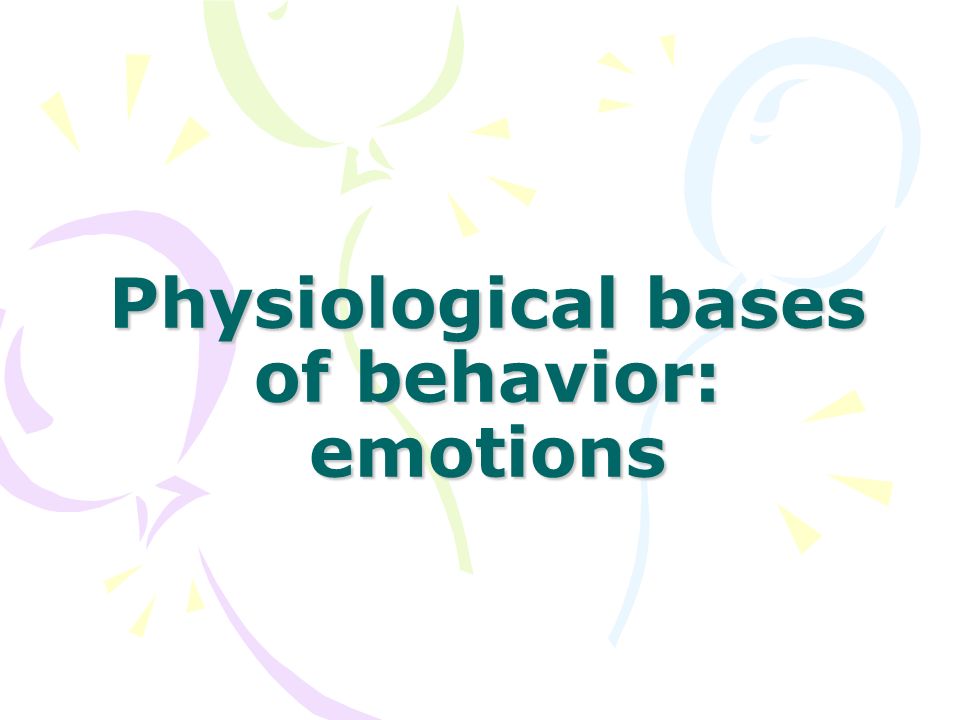 Physiological bases of behavior: emotions